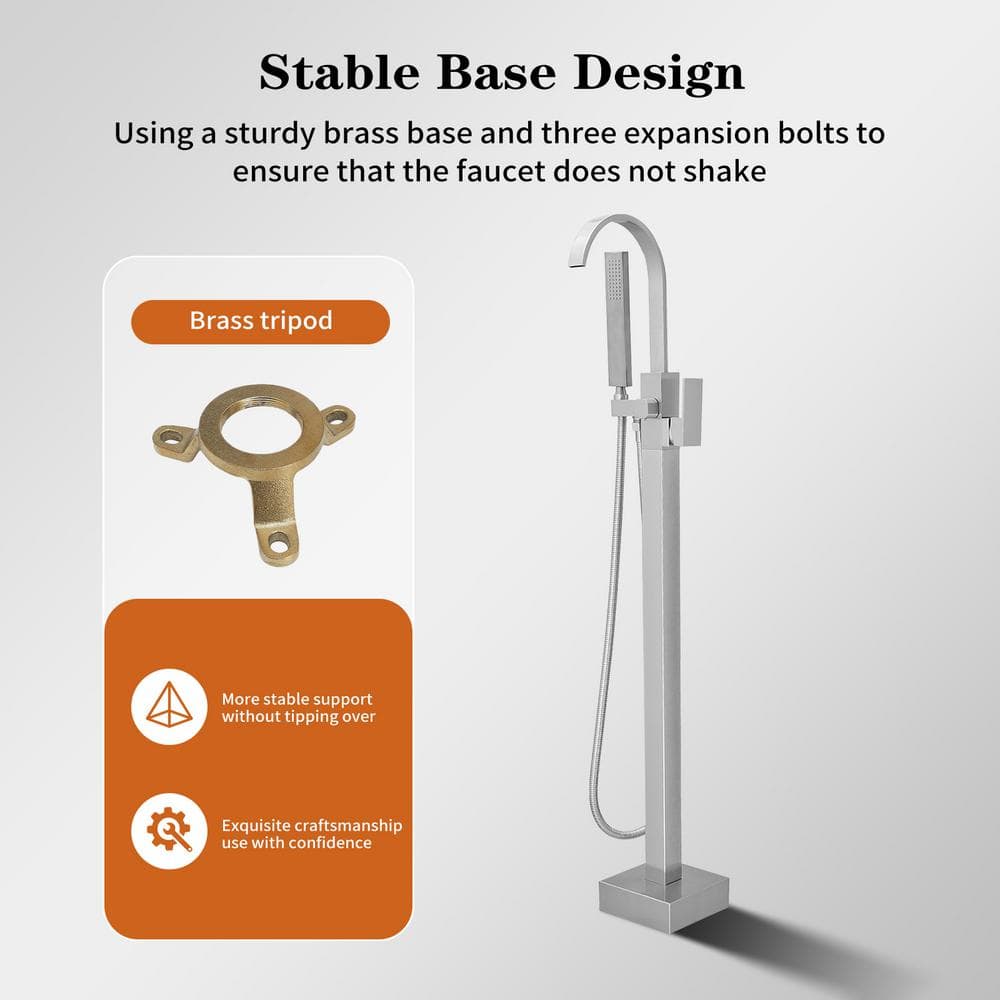 Stable Base Design

Using a sturdy brass base and three expansion bolts to ensure that the faucet does not shake

Brass tripod

More stable support without tipping over

Exquisite craftsmanship use with confidence